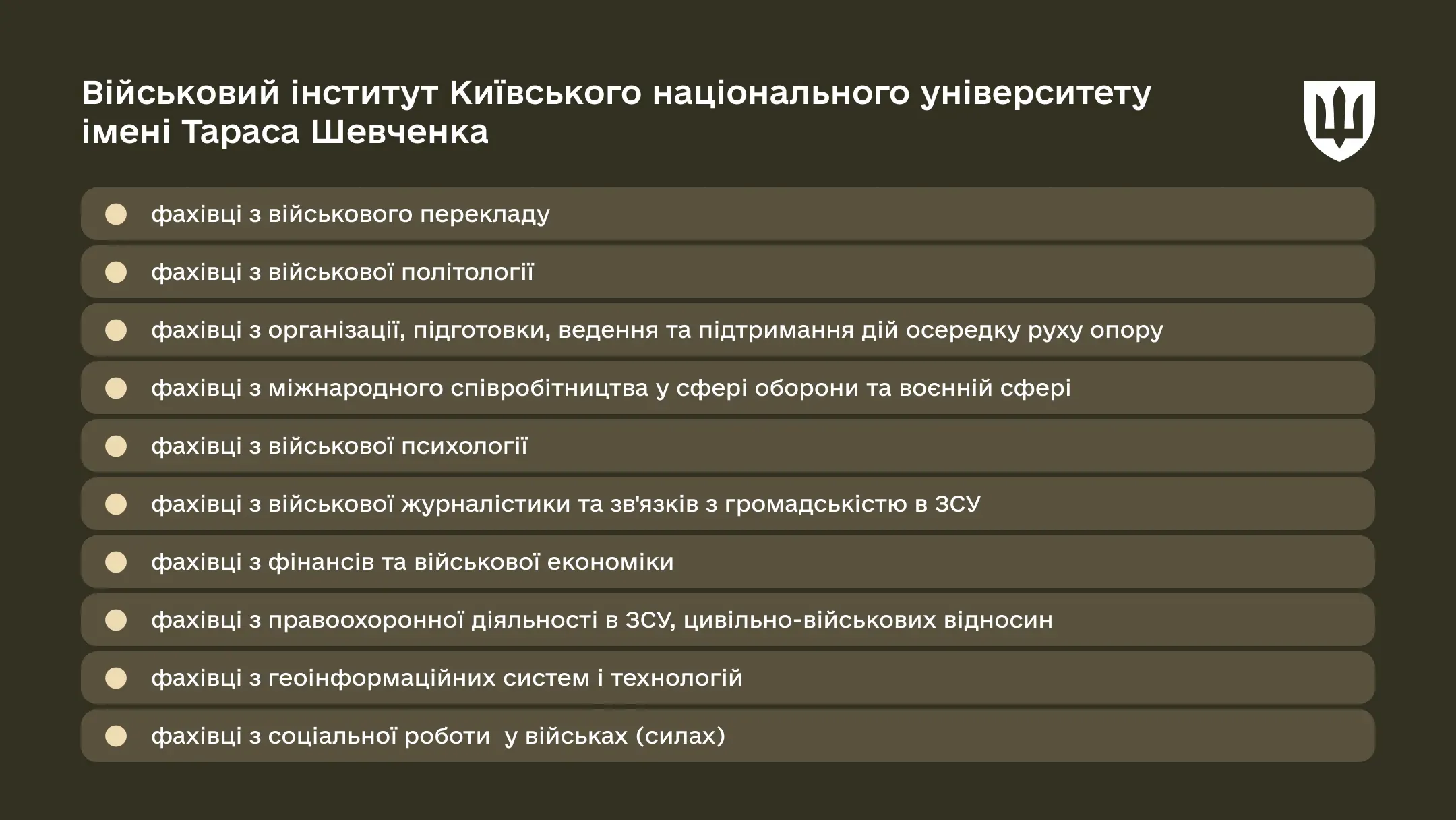 Військовий інститут Київського національного університету імені Тараса Шевченка

фахівці з військового перекладу

фахівці з військової політології

фахівці з організації, підготовки, ведення та підтримання дій осередку руху опору

фахівці з міжнародного співробітництва у сфері оборони та воєнній сфері

фахівці з військової психології

фахівці з військової журналістики та зв'язків з громадськістю в ЗСУ

фахівці з фінансів та військової економіки

фахівці з правоохоронної діяльності в ЗСУ, цивільно-військових відносин

фахівці з геоінформаційних систем і технологій

фахівці з соціальної роботи  у військах (силах)